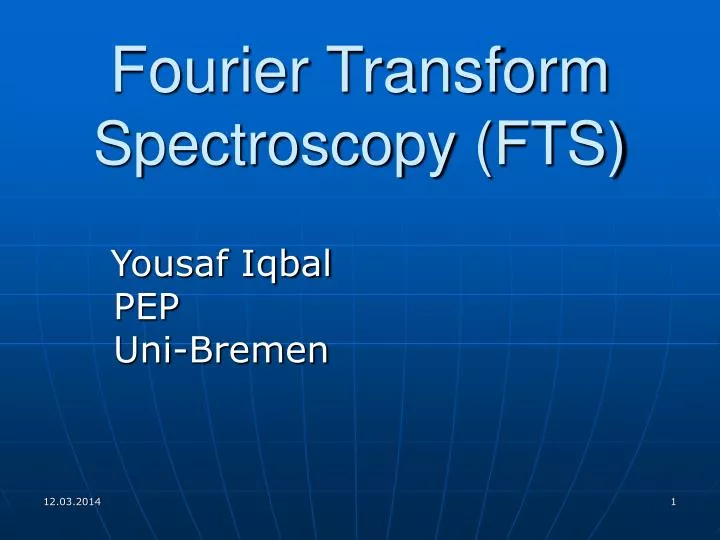 Fourier Transform Spectroscopy (FTS)

Yousaf Iqbal
PEP
Uni-Bremen

12.03.2014

1